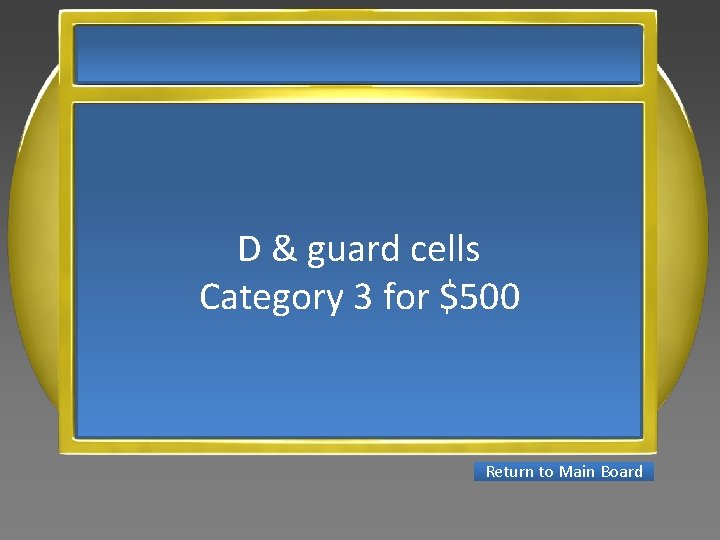 D & guard cells
Category 3 for \$500

Return to Main Board